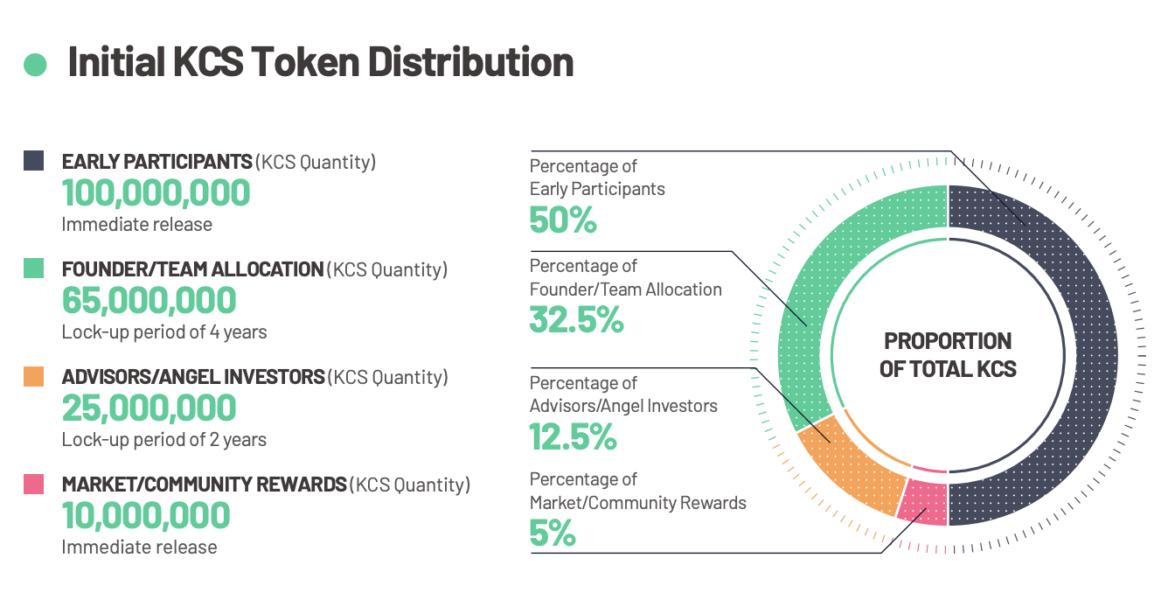 Initial KCS Token Distribution

EARLY PARTICIPANTS (KCS Quantity)
100,000,000
Immediate release

FOUNDER/TEAM ALLOCATION (KCS Quantity)
65,000,000
Lock-up period of 4 years

ADVISORS/ANGEL INVESTORS (KCS Quantity)
25,000,000
Lock-up period of 2 years

MARKET/COMMUNITY REWARDS (KCS Quantity)
10,000,000
Immediate release

Percentage of
Early Participants
50%

Percentage of
Founder/Team Allocation
32.5%

Percentage of
Advisors/Angel Investors
12.5%

Percentage of
Market/Community Rewards
5%

PROPORTION
OF TOTAL KCS